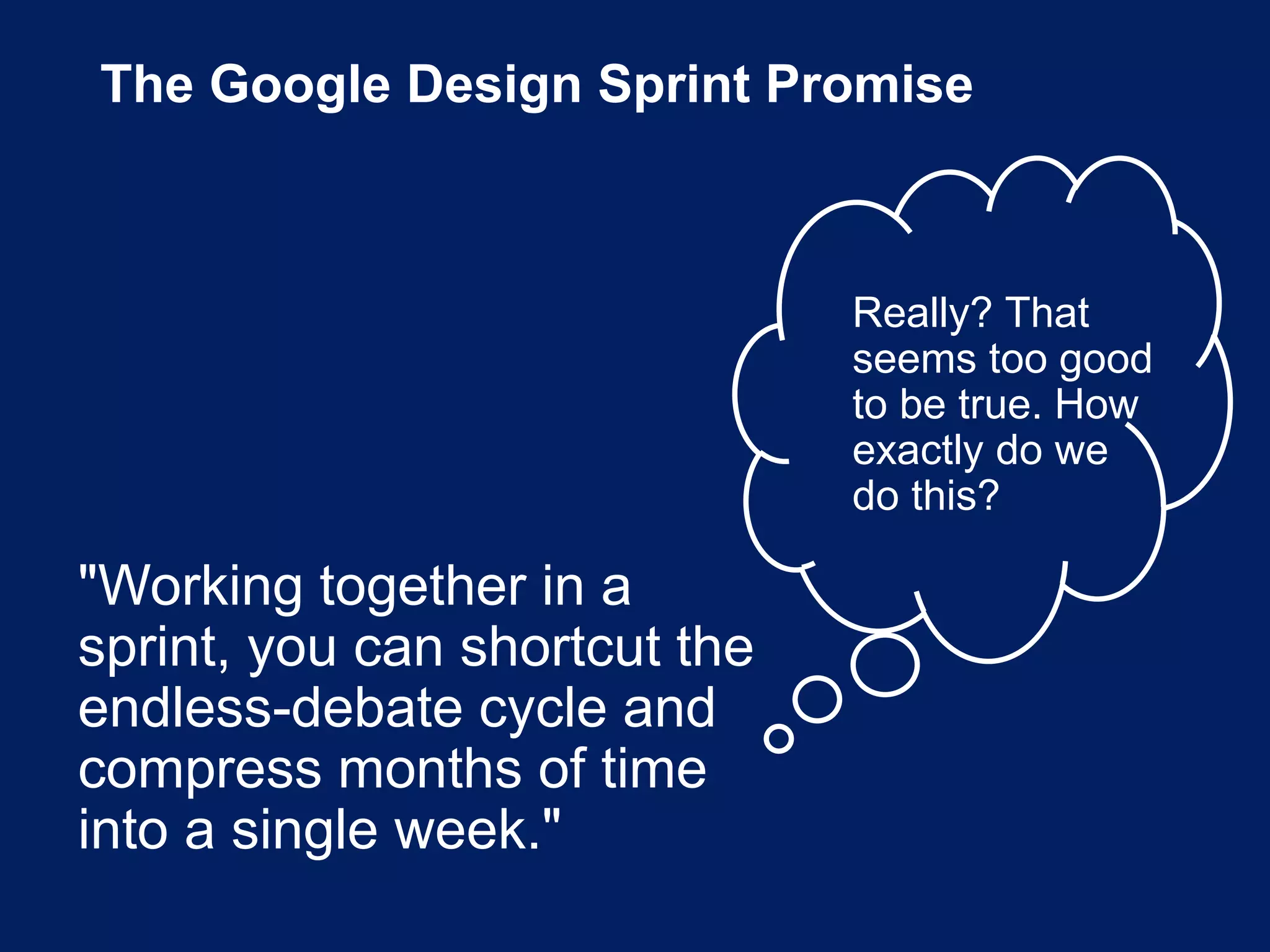 The Google Design Sprint Promise

Really? That seems too good to be true. How exactly do we do this?

"Working together in a sprint, you can shortcut the endless-debate cycle and compress months of time into a single week."